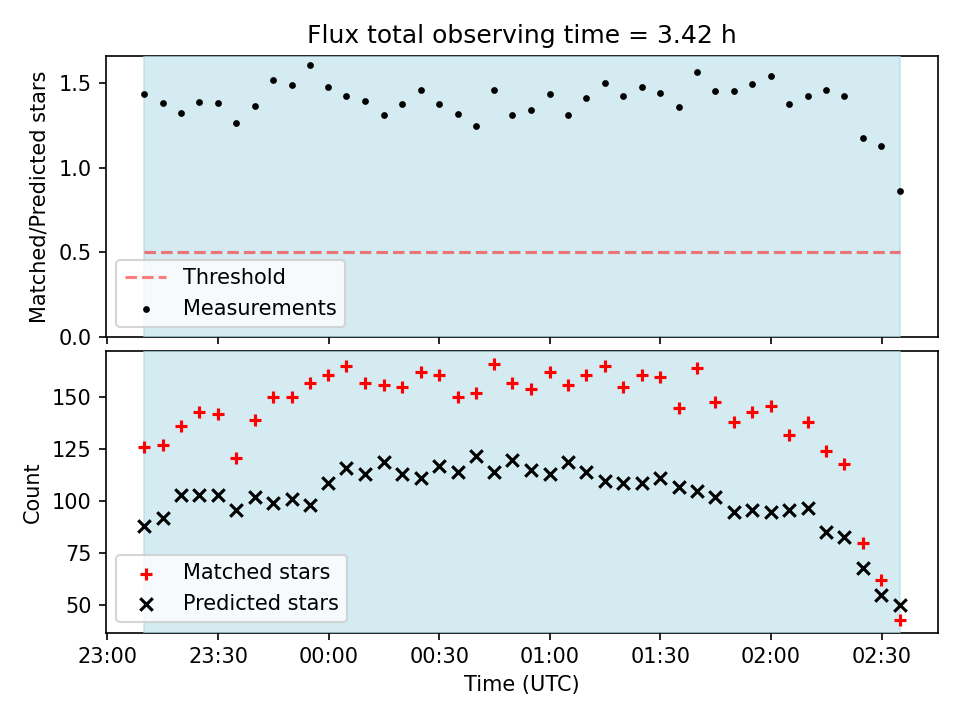 Flux total observing time = 3.42 h

Matched/Predicted stars

1.5
1.0
0.5
0.0

Threshold
Measurements

Count

150
125
100
75
50

Matched stars
Predicted stars

23:00
23:30
00:00
00:30
01:00
01:30
02:00
02:30

Time (UTC)